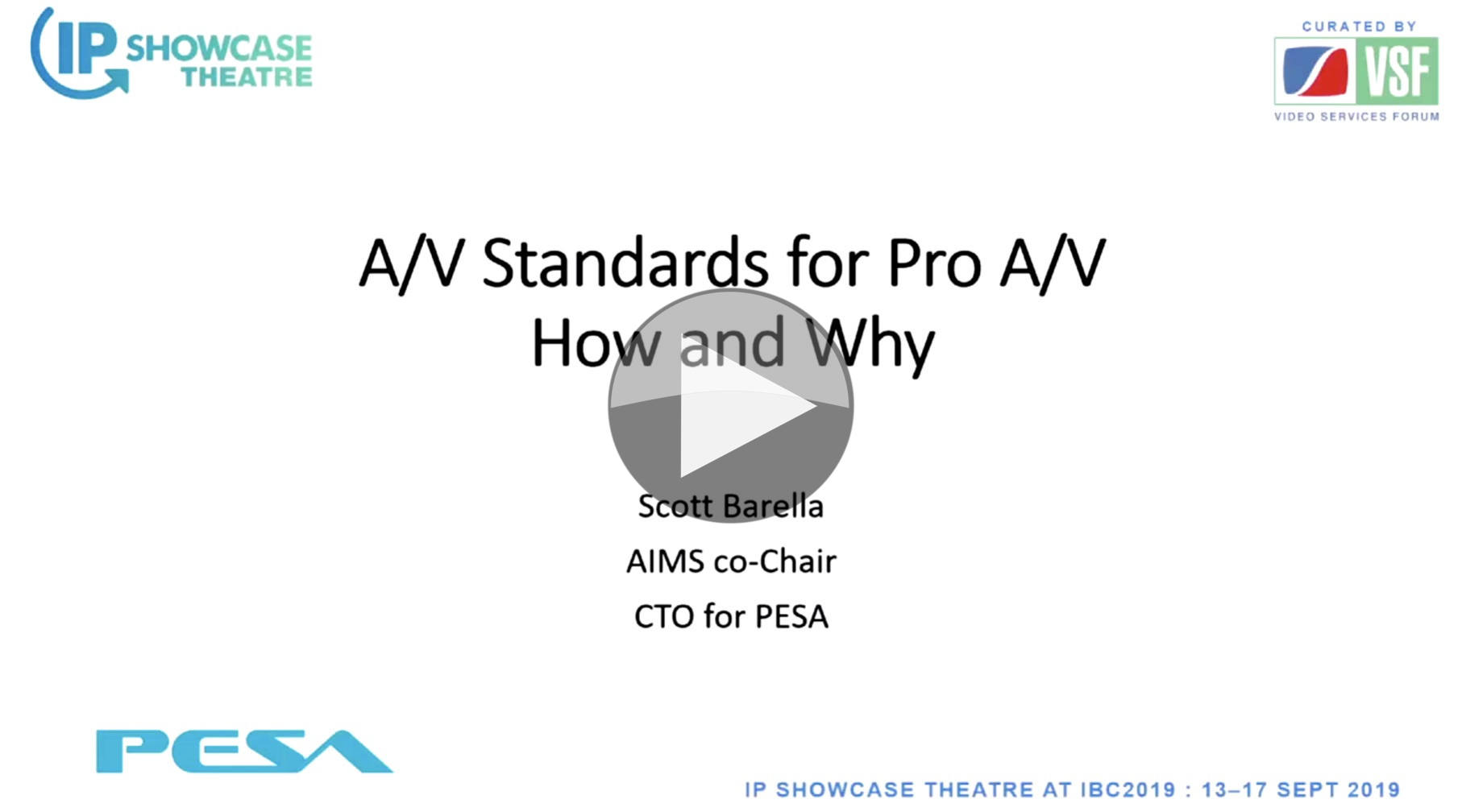 IP SHOWCASE THEATRE

CURATED BY
VSF
VIDEO SERVICES FORUM

A/V Standards for Pro A/V
How and Why

Scott Barella
AIMS co-Chair
CTO for PESA

PESA

IP SHOWCASE THEATRE AT IBC2019 : 13–17 SEPT 2019